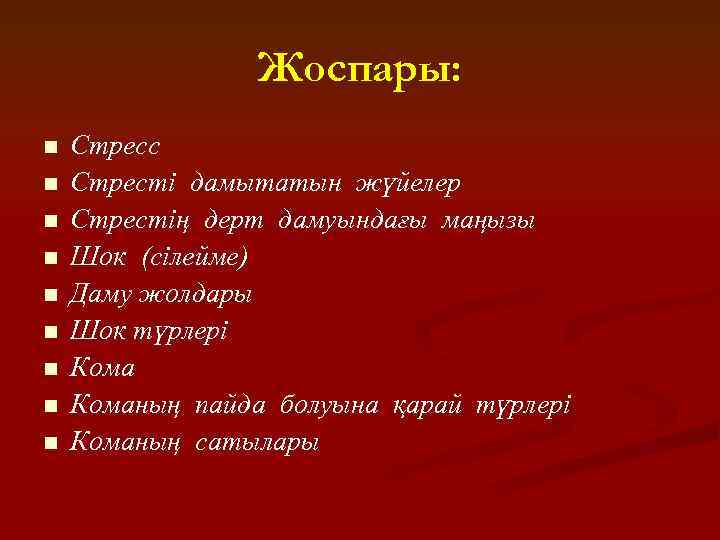 Жоспары:

- Стресс
- Стресті дамытатын жүйелер
- Стрестің дерт дамуындағы маңызы
- Шок (сілейме)
- Даму жолдары
- Шок түрлері
- Кома
- Команың пайда болуына қарай түрлері
- Команың сатылары